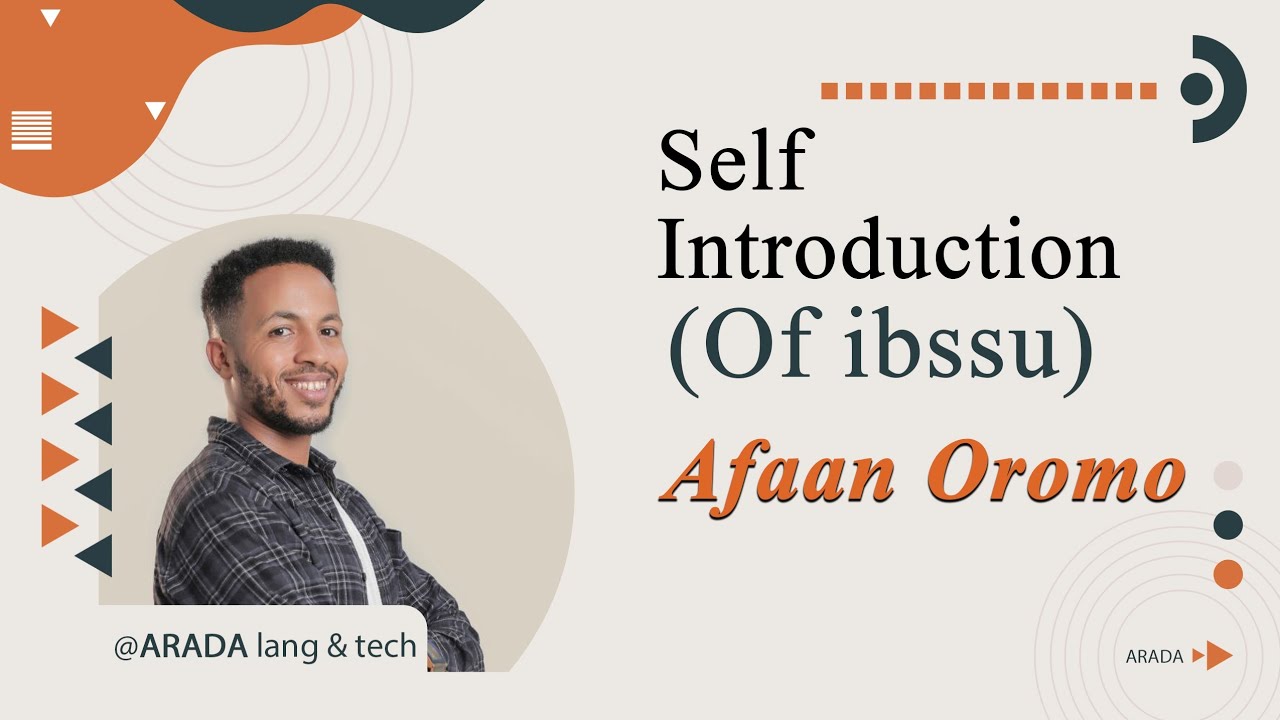 Self Introduction (Of ibssu)

Afaan Oromo

@ARADA lang & tech

ARADA